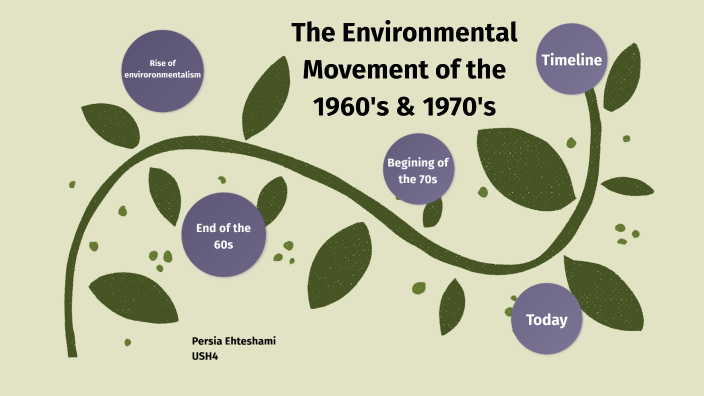 The Environmental Movement of the 1960's & 1970's

Rise of environmentalism

Timeline

Begining of the 70s

End of the 60s

Today

Persia Ehteshami
USH4